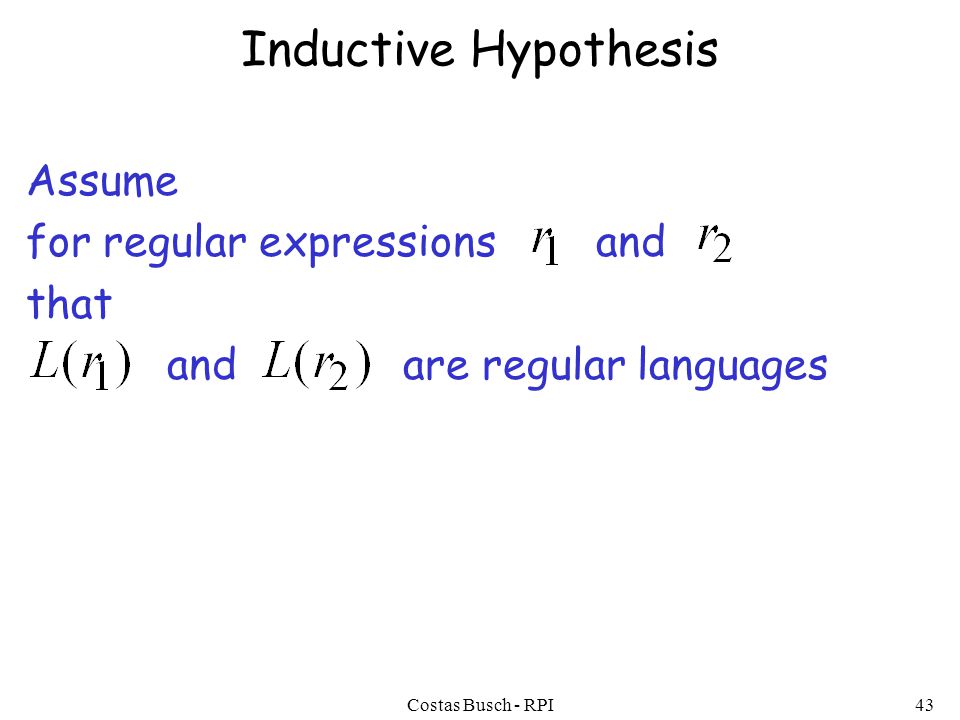 Inductive Hypothesis

Assume
for regular expressions $r_1$ and $r_2$
that
$L(r_1)$ and $L(r_2)$ are regular languages

Costas Busch - RPI

43